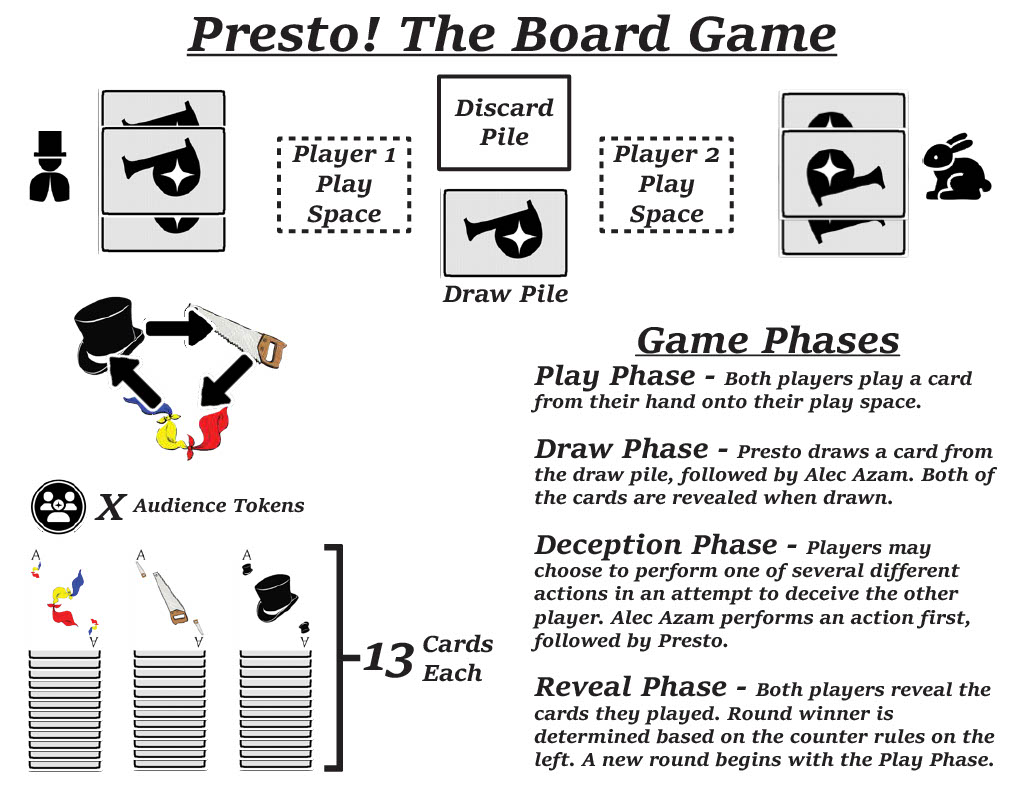 Presto! The Board Game

Player 1 Play Space

Discard Pile

Draw Pile

Player 2 Play Space

X Audience Tokens

A

A

A

A

A

A

13 Cards Each

Game Phases

Play Phase - Both players play a card from their hand onto their play space.

Draw Phase - Presto draws a card from the draw pile, followed by Alec Azam. Both of the cards are revealed when drawn.

Deception Phase - Players may choose to perform one of several different actions in an attempt to deceive the other player. Alec Azam performs an action first, followed by Presto.

Reveal Phase - Both players reveal the cards they played. Round winner is determined based on the counter rules on the left. A new round begins with the Play Phase.